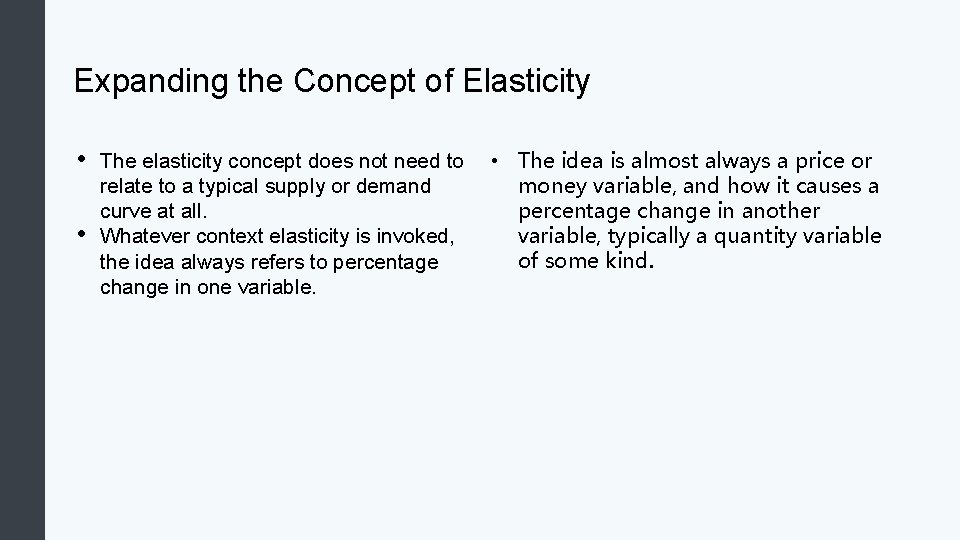 Expanding the Concept of Elasticity

• The elasticity concept does not need to relate to a typical supply or demand curve at all.
• Whatever context elasticity is invoked, the idea always refers to percentage change in one variable.

• The idea is almost always a price or money variable, and how it causes a percentage change in another variable, typically a quantity variable of some kind.